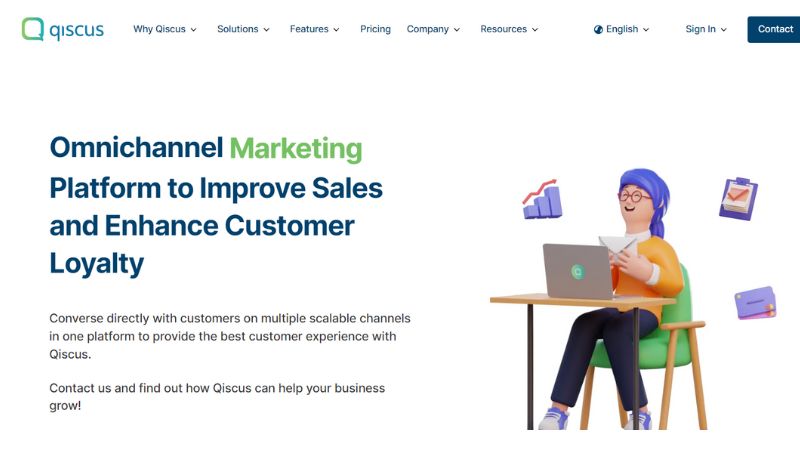 qiscus

Why Qiscus Solutions Features Pricing Company Resources English Sign In Contact

Omnichannel Marketing Platform to Improve Sales and Enhance Customer Loyalty

Converse directly with customers on multiple scalable channels in one platform to provide the best customer experience with Qiscus.

Contact us and find out how Qiscus can help your business grow!